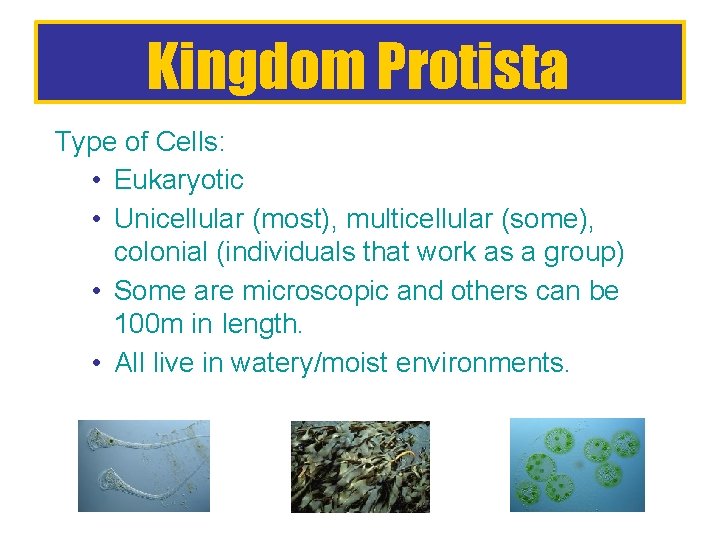 Kingdom Protista

Type of Cells:

• Eukaryotic
• Unicellular (most), multicellular (some), colonial (individuals that work as a group)
• Some are microscopic and others can be 100m in length.
• All live in watery/moist environments.